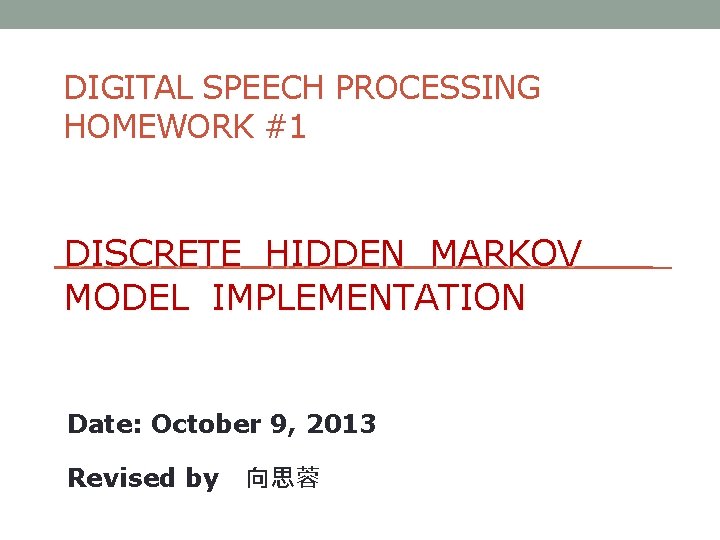 DIGITAL SPEECH PROCESSING HOMEWORK #1

DISCRETE HIDDEN MARKOV MODEL IMPLEMENTATION

Date: October 9, 2013

Revised by 向思蓉